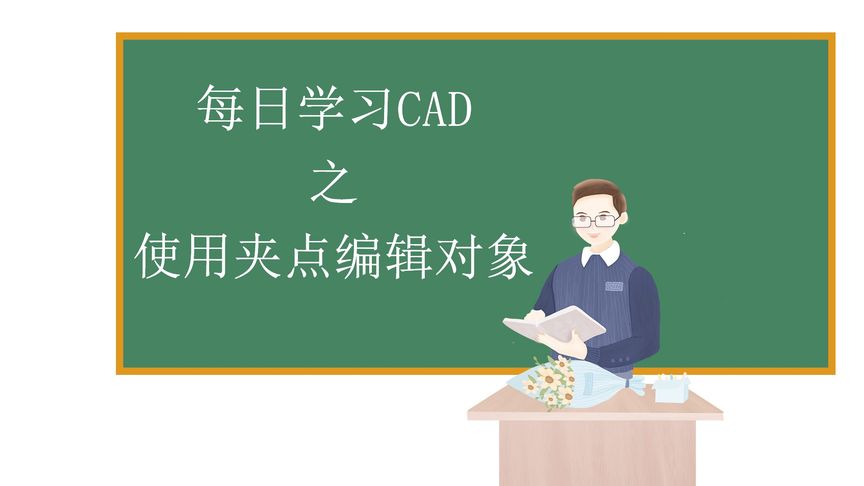 每日学习CAD
之
使用夹点编辑对象